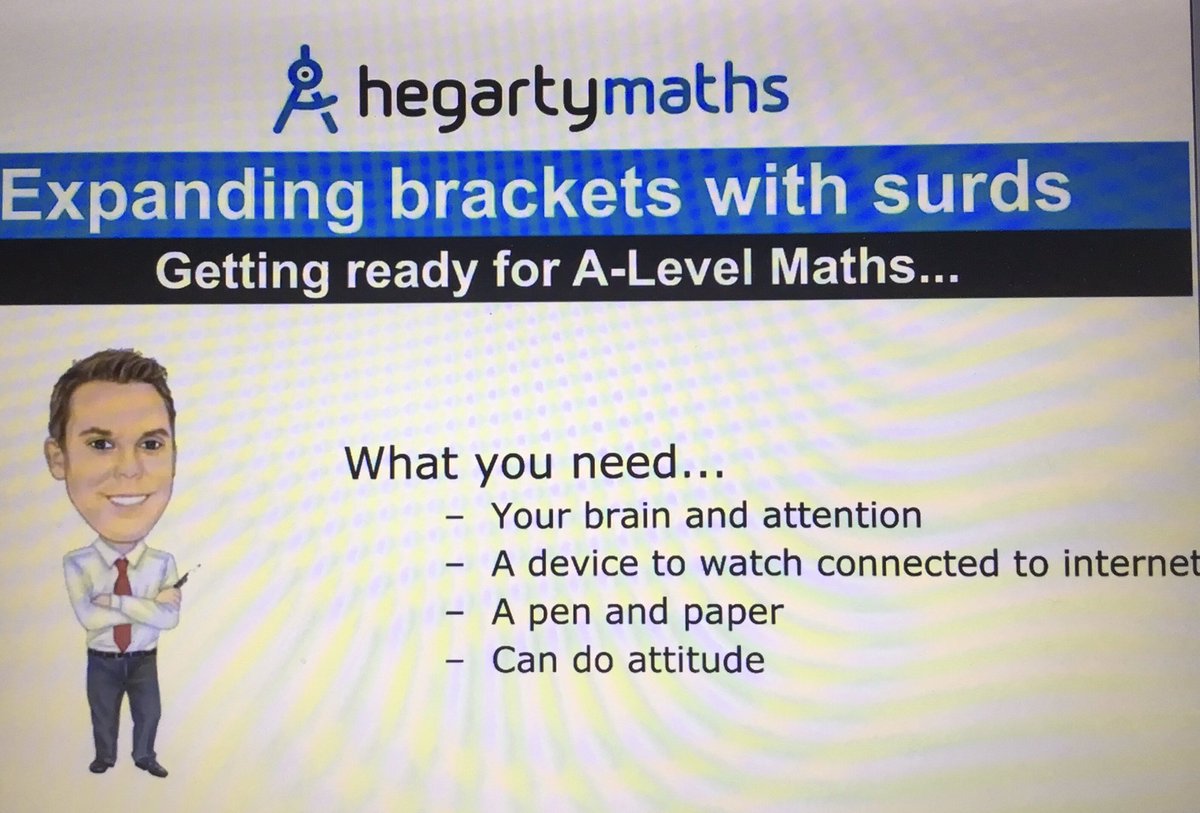 hegartymaths

Expanding brackets with surds

Getting ready for A-Level Maths...

What you need...
– Your brain and attention
– A device to watch connected to internet
– A pen and paper
– Can do attitude